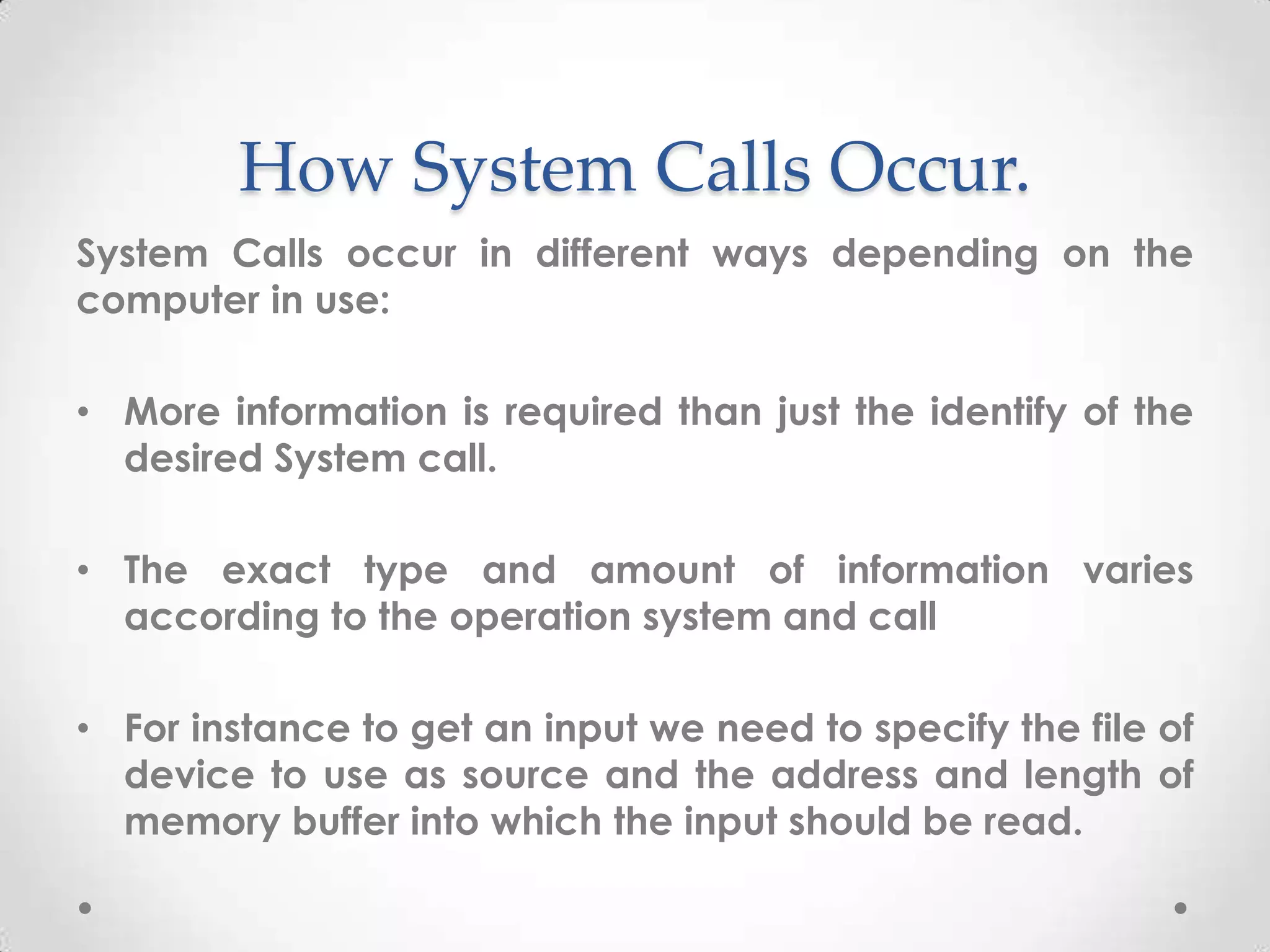 How System Calls Occur.

System Calls occur in different ways depending on the computer in use:

• More information is required than just the identify of the desired System call.

• The exact type and amount of information varies according to the operation system and call

• For instance to get an input we need to specify the file of device to use as source and the address and length of memory buffer into which the input should be read.